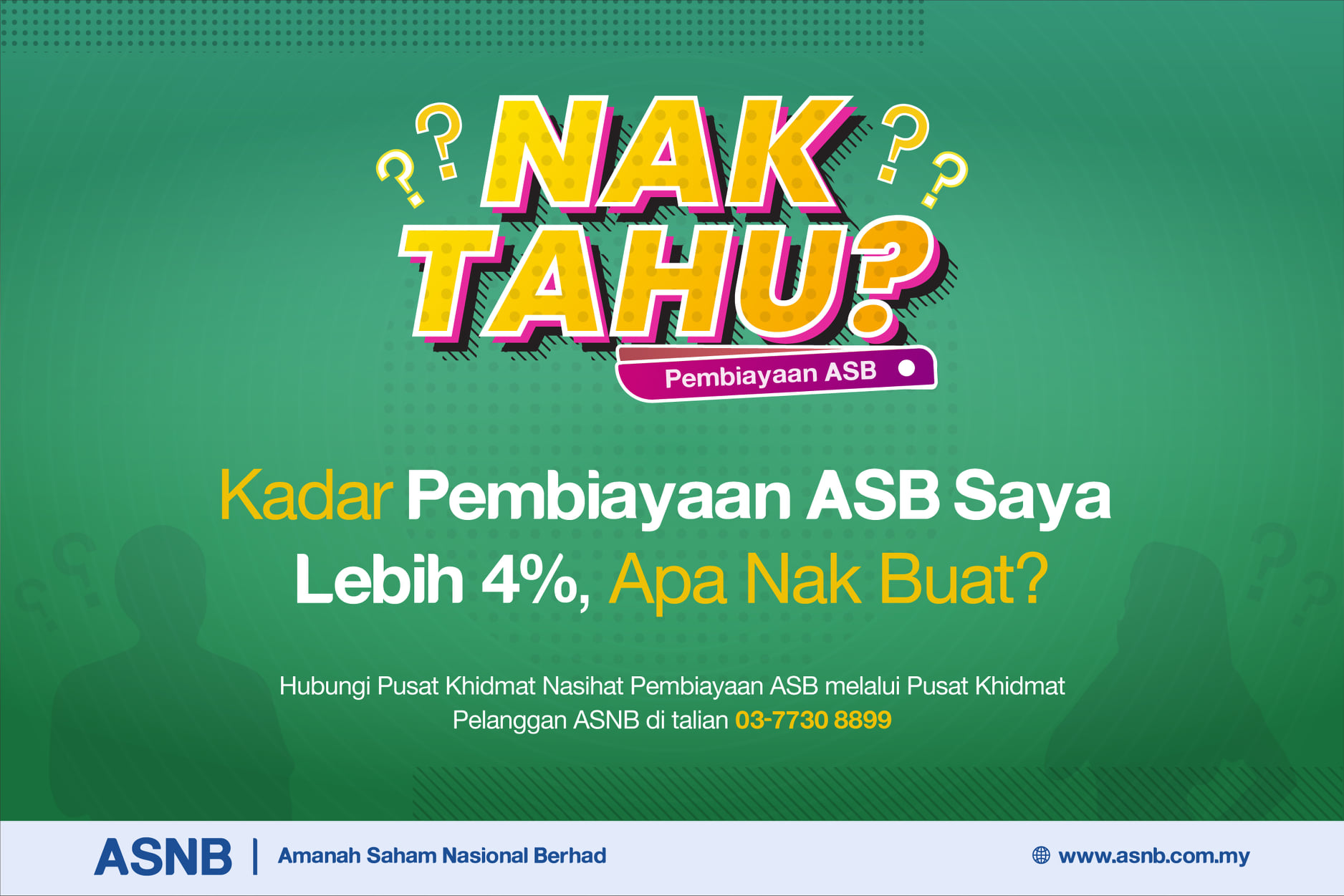 NAK TAHU?

Pembiayaan ASB

Kadar Pembiayaan ASB Saya Lebih 4%, Apa Nak Buat?

Hubungi Pusat Khidmat Nasihat Pembiayaan ASB melalui Pusat Khidmat Pelanggan ASNB di talian 03-7730 8899

ASNB | Amanah Saham Nasional Berhad

www.asnb.com.my